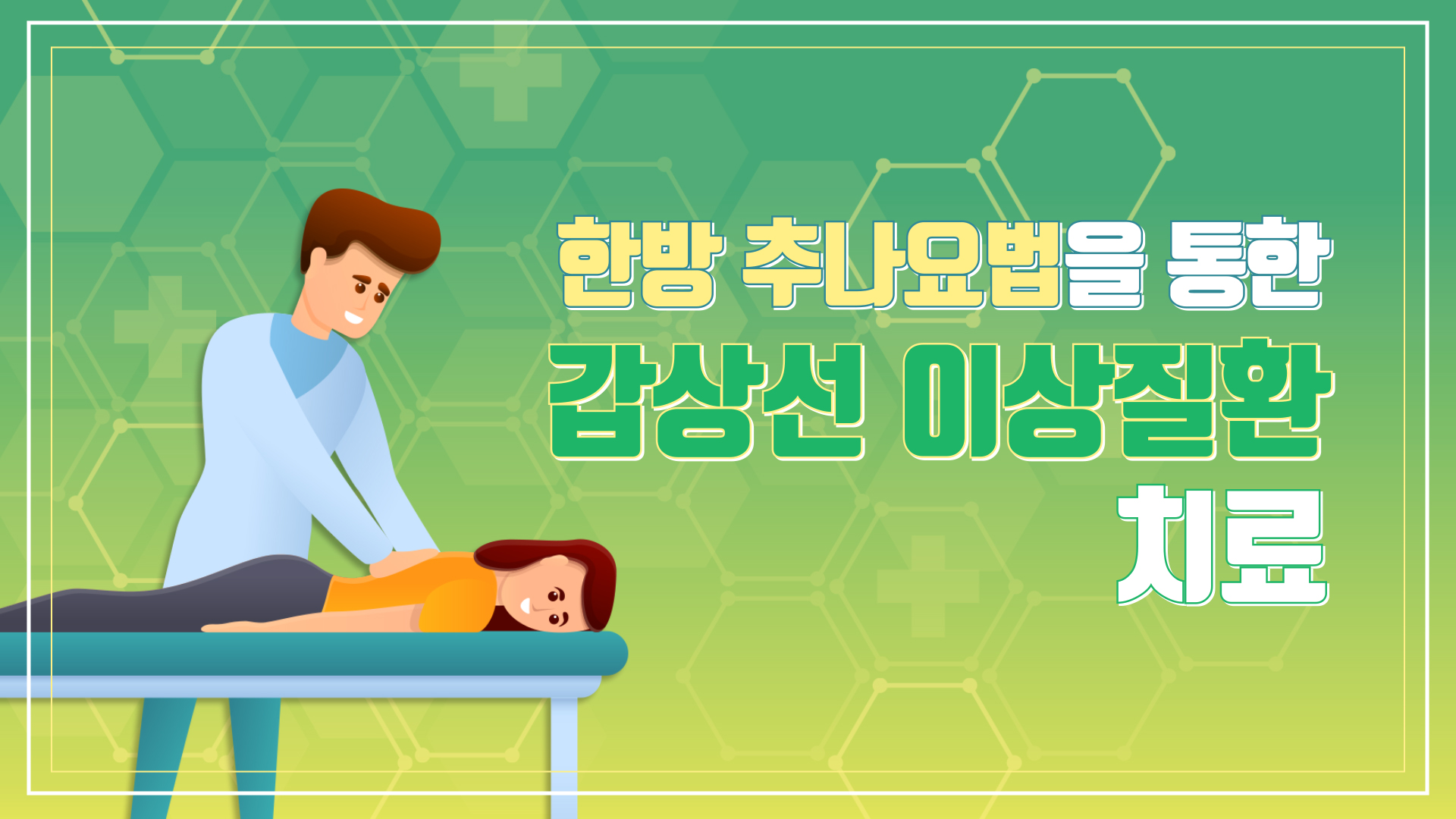 한방 추나요법을 통한
갑상선 이상질환
치료